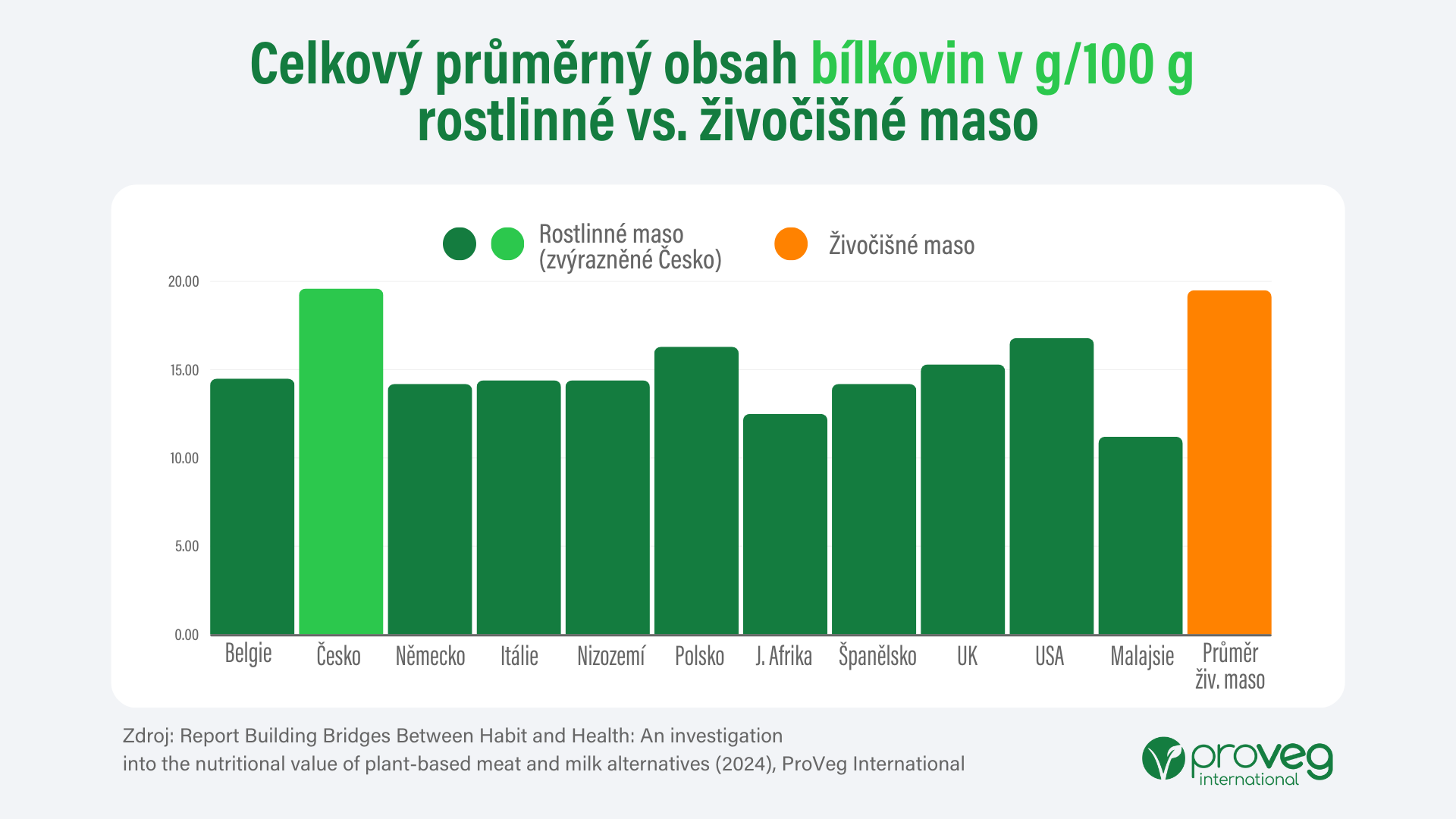 Celkový průměrný obsah bílkovin v g/100 g rostlinné vs. živočišné maso

Rostlinné maso (zvýrazněné Česko)

Živočišné maso

20.00
15.00
10.00
5.00
0.00

Belgie
Česko
Německo
Itálie
Nizozemí
Polsko
J. Afrika
Španělsko
UK
USA
Malajsie
Průměr živ. maso

Zdroj: Report Building Bridges Between Habit and Health: An investigation into the nutritional value of plant-based meat and milk alternatives (2024), ProVeg International

proveg international